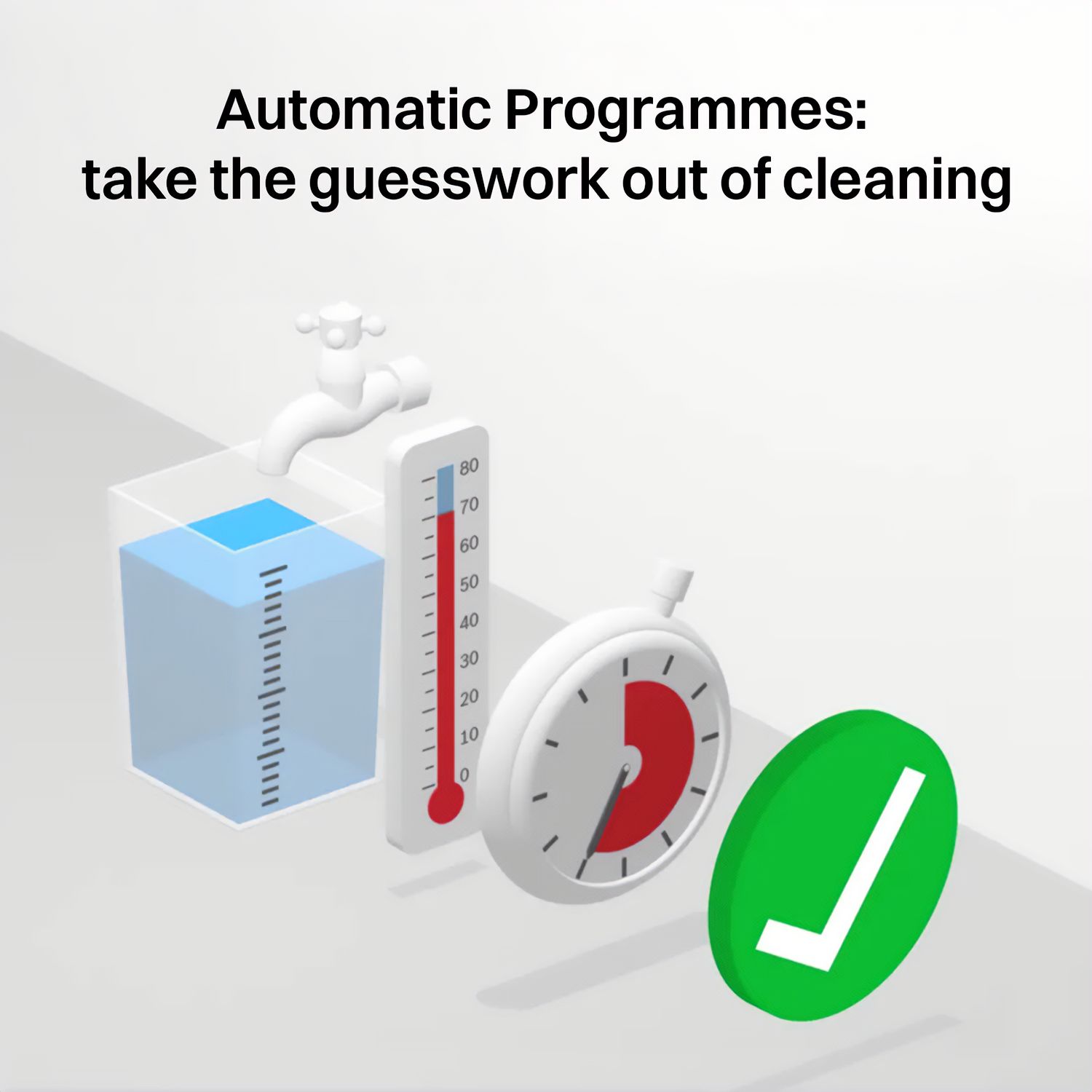 Automatic Programmes:
take the guesswork out of cleaning

80
70
60
50
40
30
20
10
0